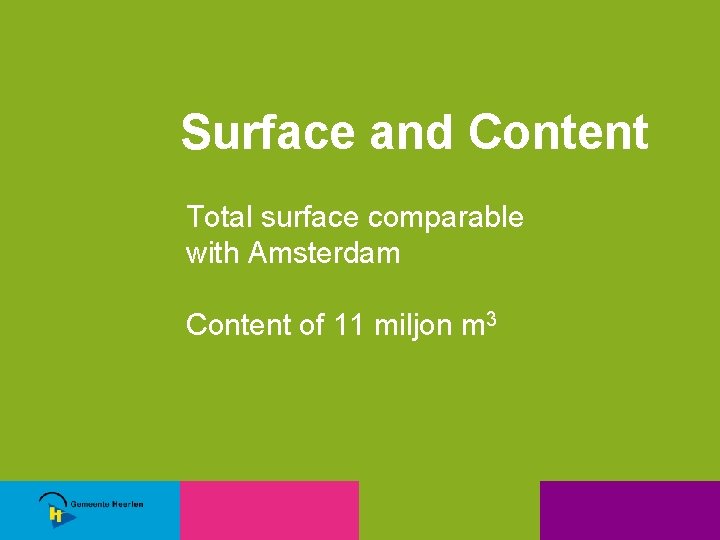 Surface and Content

Total surface comparable with Amsterdam

Content of 11 miljon $m^3$

Gemeente Heerlen